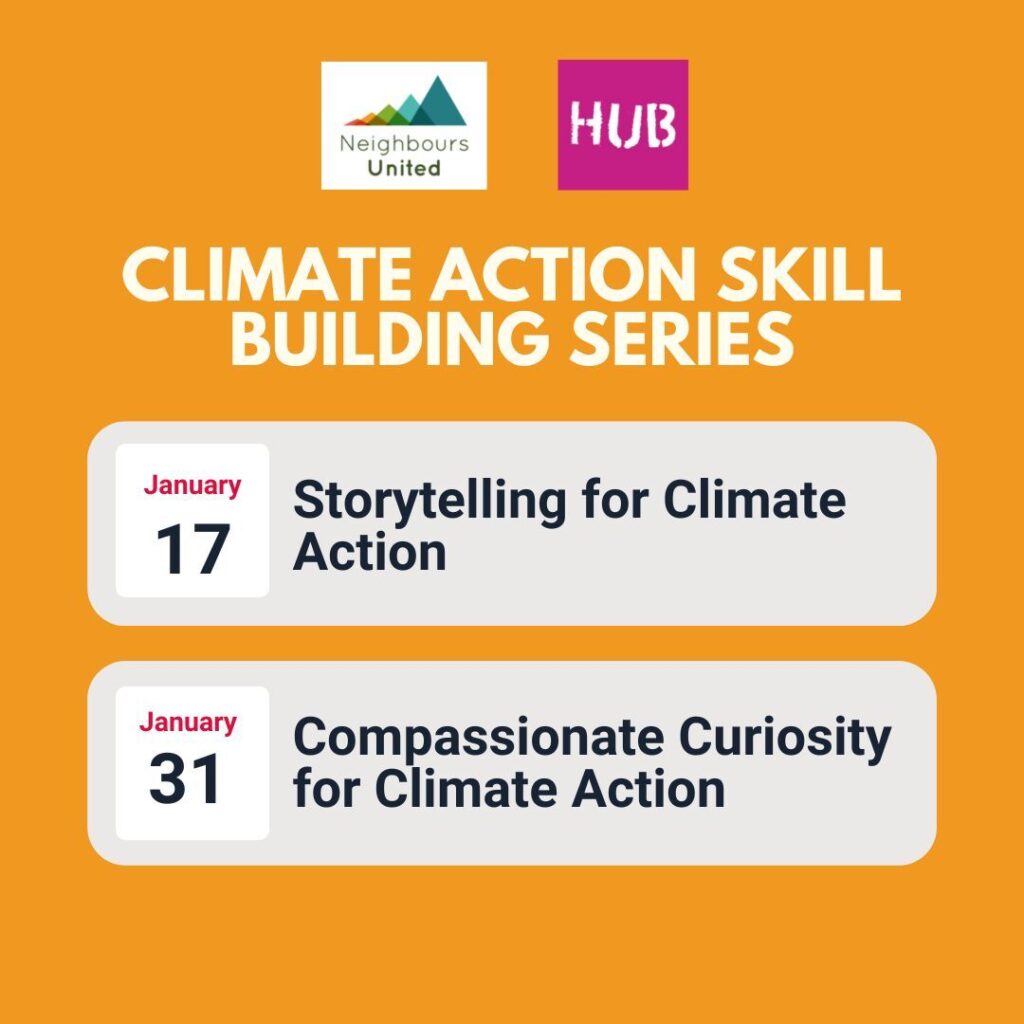 Neighbours United

HUB

CLIMATE ACTION SKILL BUILDING SERIES

January
17
Storytelling for Climate Action

January
31
Compassionate Curiosity for Climate Action